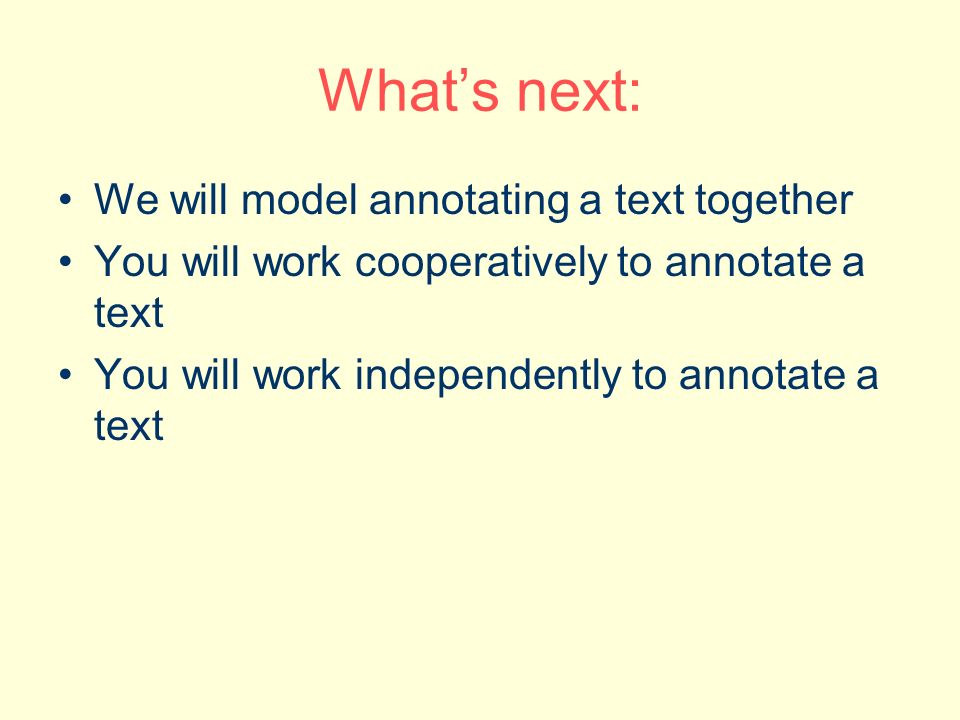 What’s next:

• We will model annotating a text together
• You will work cooperatively to annotate a text
• You will work independently to annotate a text